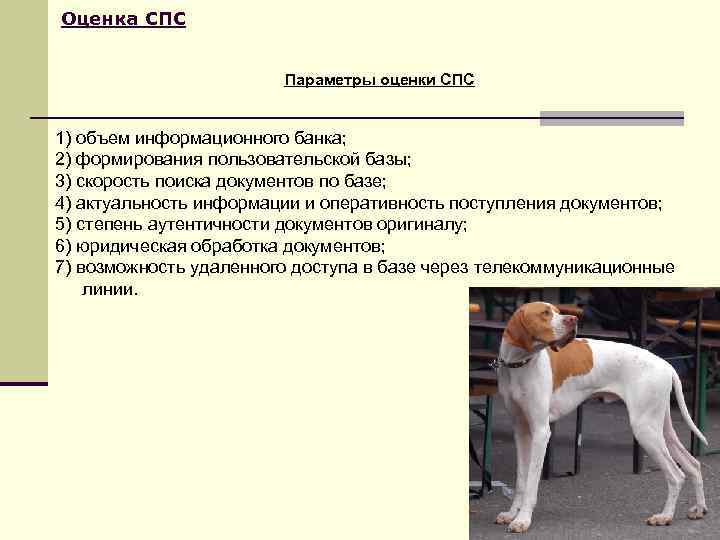 Оценка СПС

Параметры оценки СПС

1) объем информационного банка;
2) формирования пользовательской базы;
3) скорость поиска документов по базе;
4) актуальность информации и оперативность поступления документов;
5) степень аутентичности документов оригиналу;
6) юридическая обработка документов;
7) возможность удаленного доступа в базе через телекоммуникационные линии.